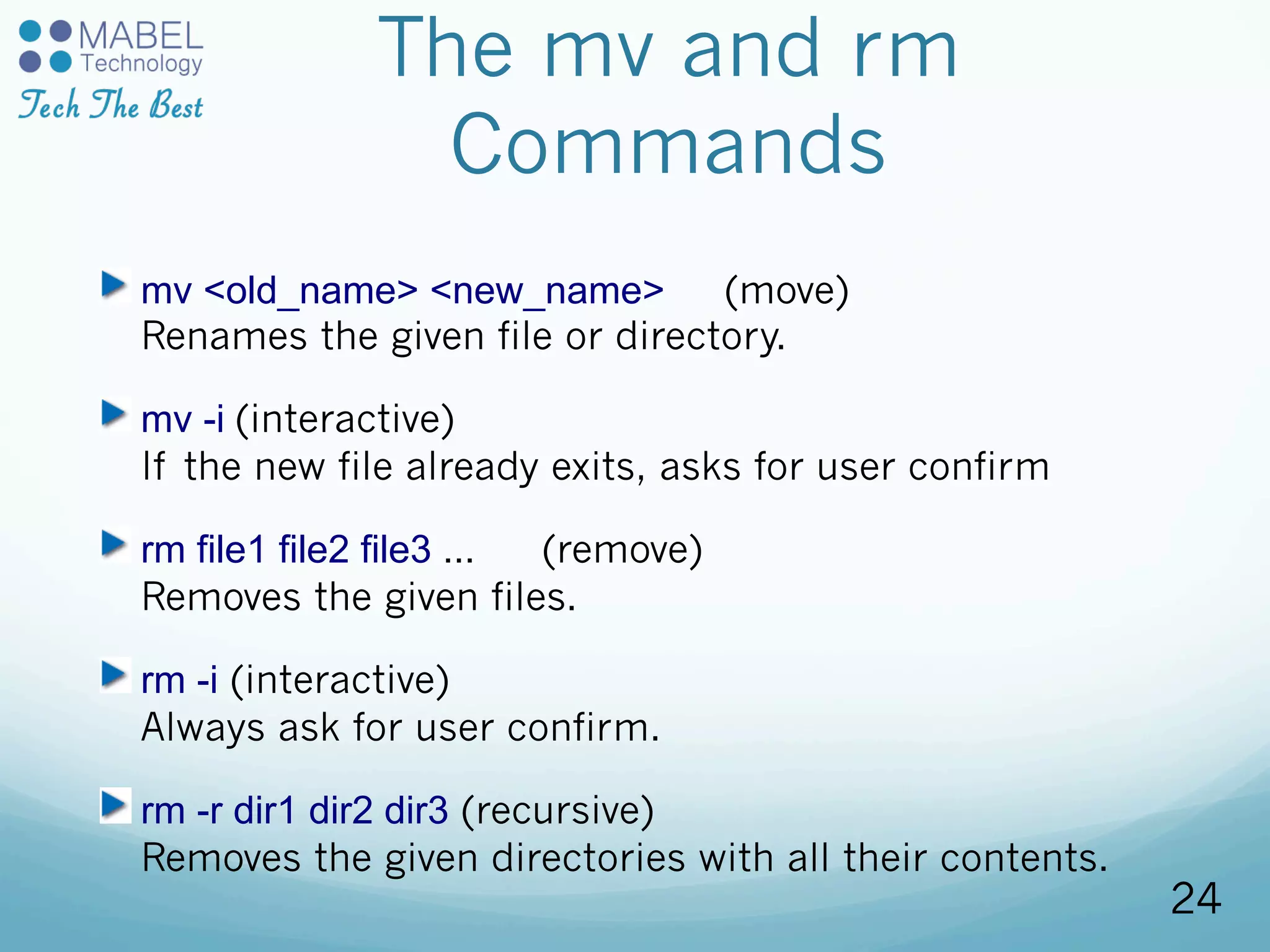 MABEL
Technology
Tech The Best

The mv and rm Commands

mv <old_name> <new_name> (move)
Renames the given file or directory.

mv -i (interactive)
If the new file already exits, asks for user confirm

rm file1 file2 file3 ... (remove)
Removes the given files.

rm -i (interactive)
Always ask for user confirm.

rm -r dir1 dir2 dir3 (recursive)
Removes the given directories with all their contents.

24